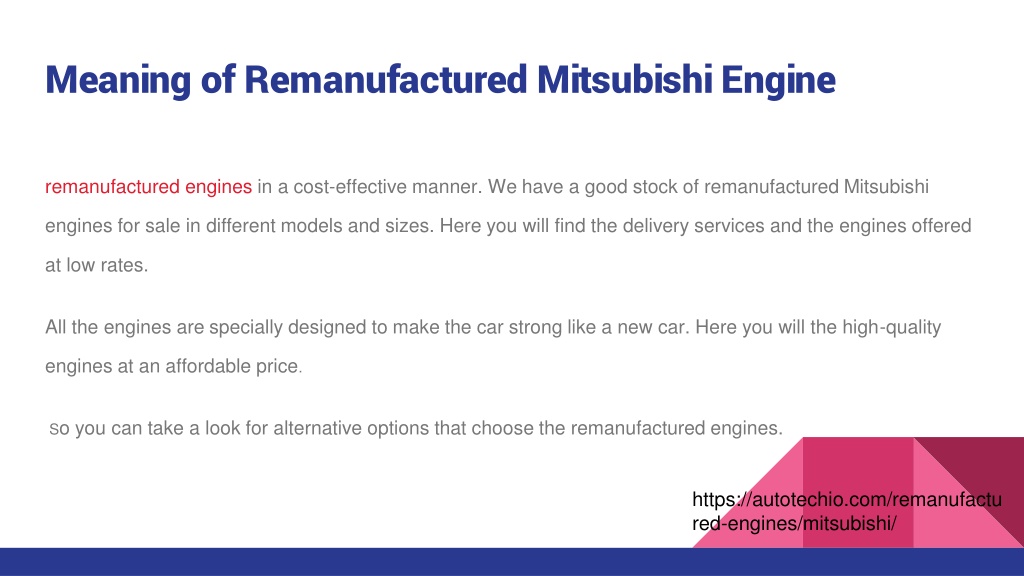 Meaning of Remanufactured Mitsubishi Engine

remanufactured engines in a cost-effective manner. We have a good stock of remanufactured Mitsubishi engines for sale in different models and sizes. Here you will find the delivery services and the engines offered at low rates.

All the engines are specially designed to make the car strong like a new car. Here you will the high-quality engines at an affordable price.

So you can take a look for alternative options that choose the remanufactured engines.

https://autotechio.com/remanufactured-engines/mitsubishi/